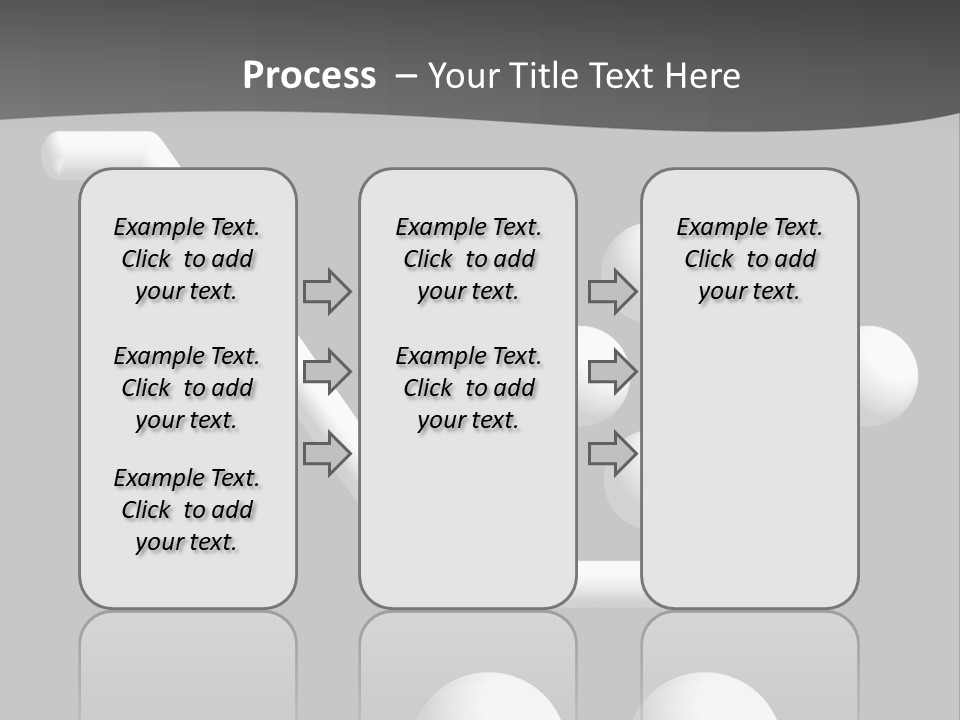 Process – Your Title Text Here

Example Text. Click to add your text.

Example Text. Click to add your text.

Example Text. Click to add your text.

Example Text. Click to add your text.

Example Text. Click to add your text.

Example Text. Click to add your text.